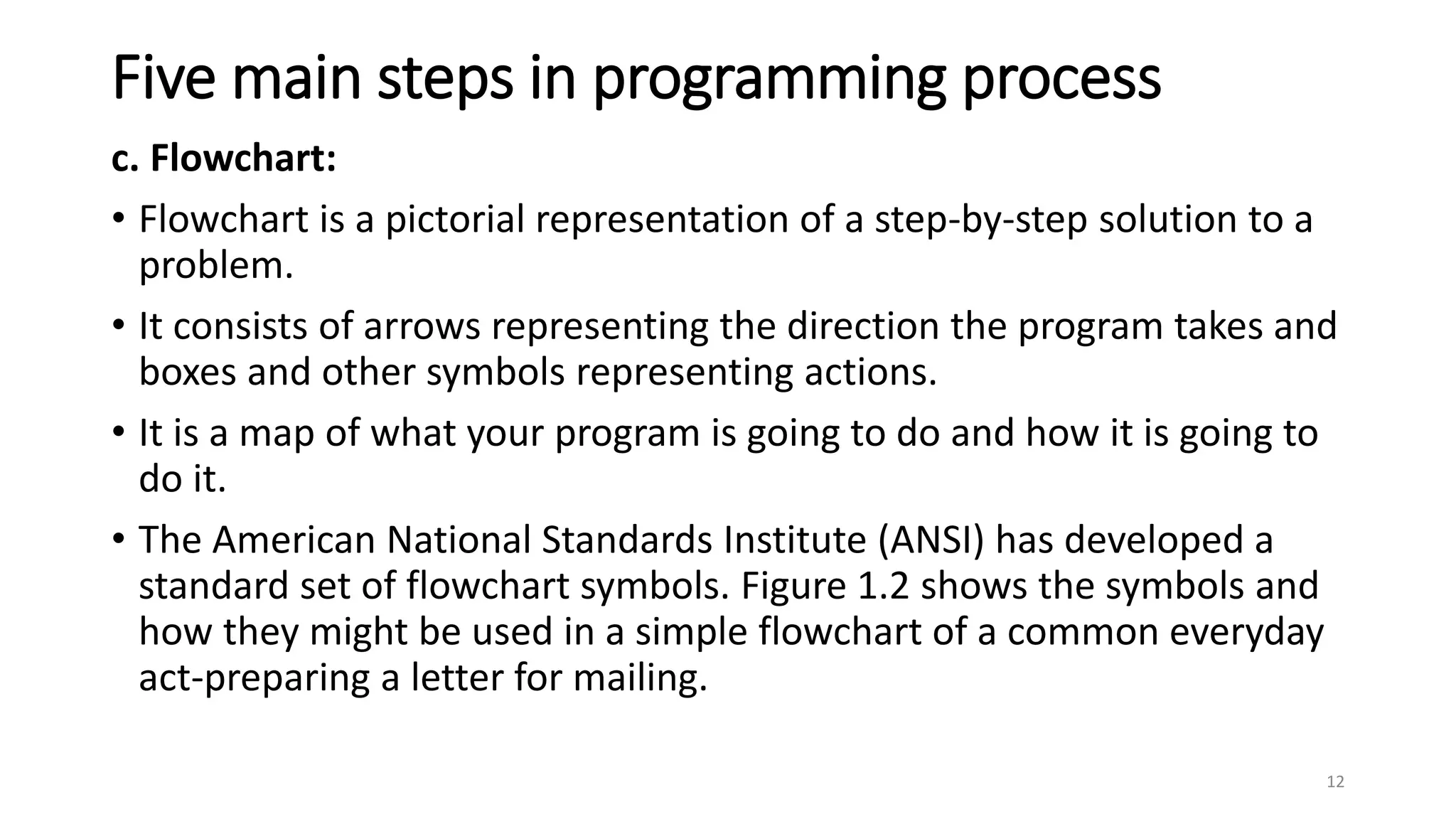 Five main steps in programming process

c. Flowchart:

• Flowchart is a pictorial representation of a step-by-step solution to a problem.

• It consists of arrows representing the direction the program takes and boxes and other symbols representing actions.

• It is a map of what your program is going to do and how it is going to do it.

• The American National Standards Institute (ANSI) has developed a standard set of flowchart symbols. Figure 1.2 shows the symbols and how they might be used in a simple flowchart of a common everyday act-preparing a letter for mailing.

12